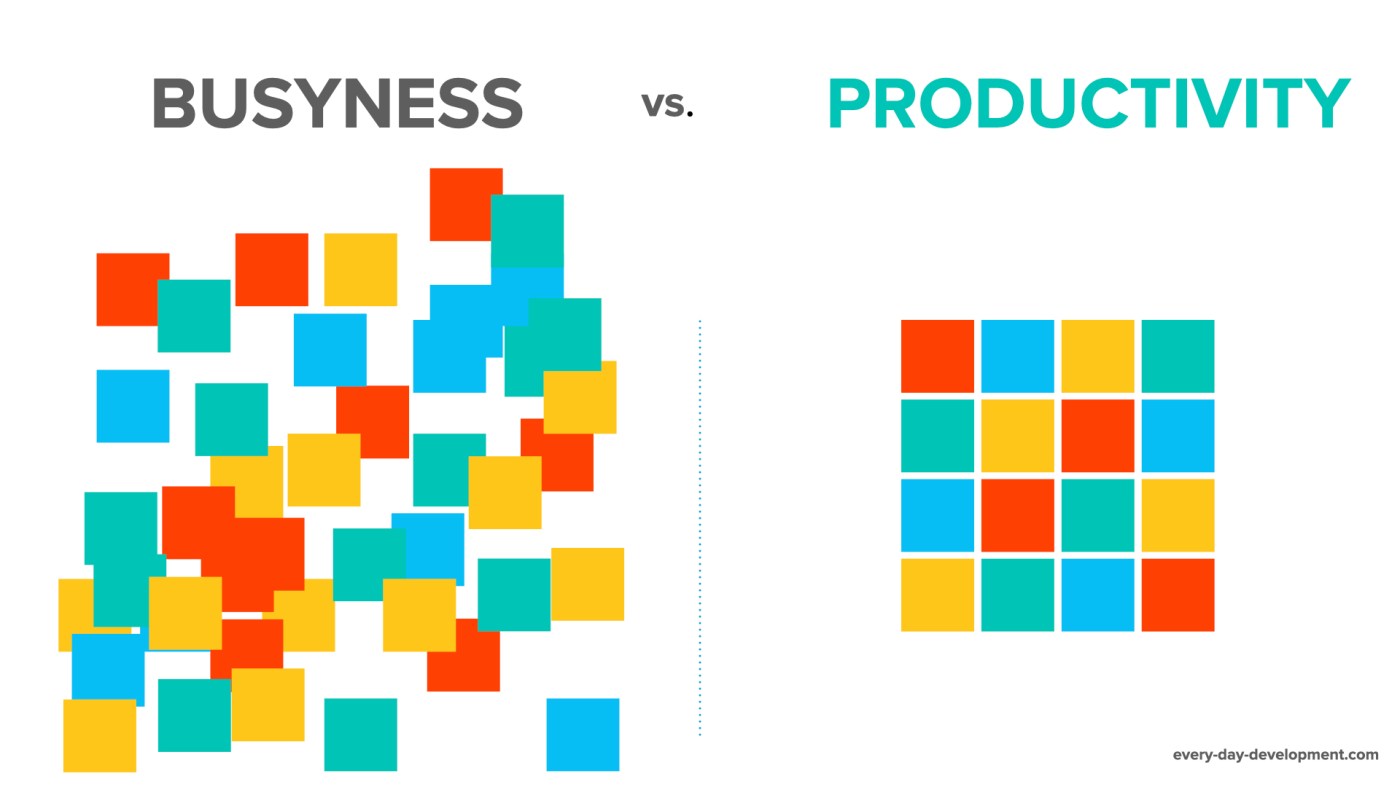 BUSYNESS vs. PRODUCTIVITY

every-day-development.com